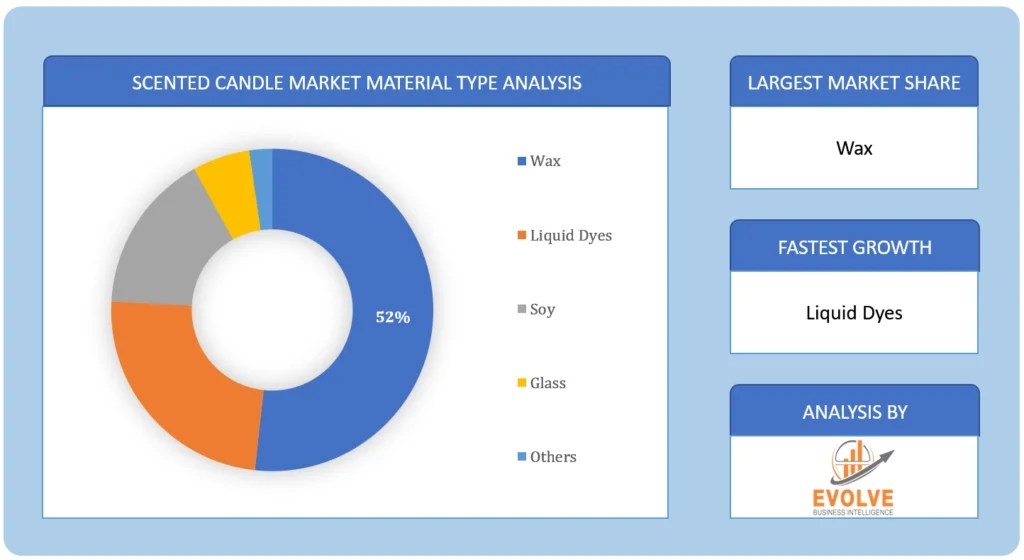 SCENTED CANDLE MARKET MATERIAL TYPE ANALYSIS

52%

Wax

Liquid Dyes

Soy

Glass

Others

LARGEST MARKET SHARE

Wax

FASTEST GROWTH

Liquid Dyes

ANALYSIS BY

EVOLVE
BUSINESS INTELLIGENCE